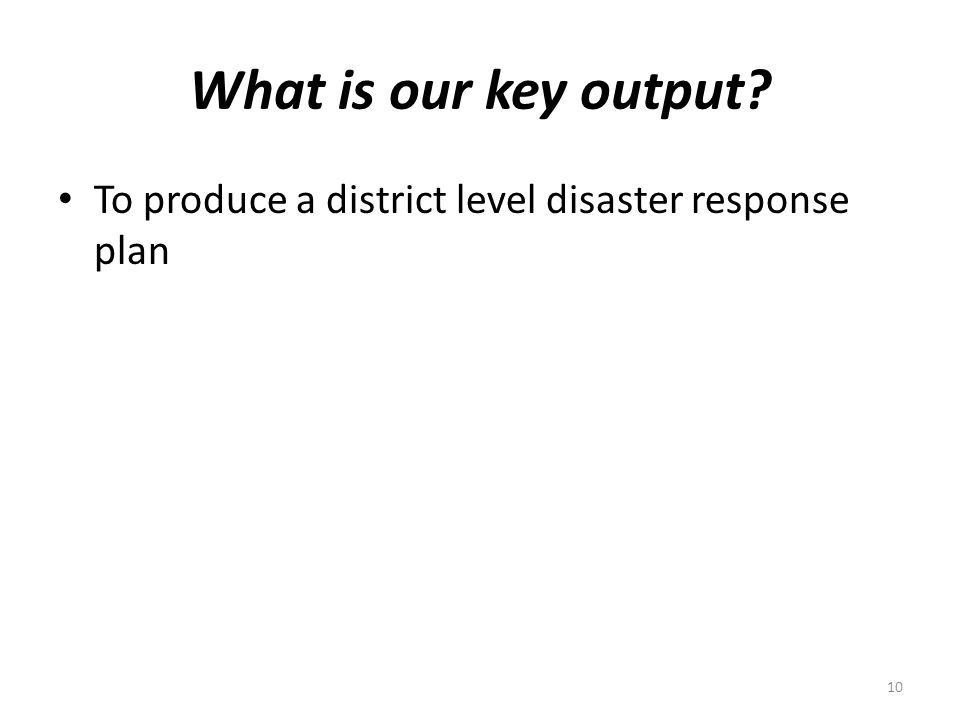 What is our key output?

• To produce a district level disaster response plan

10